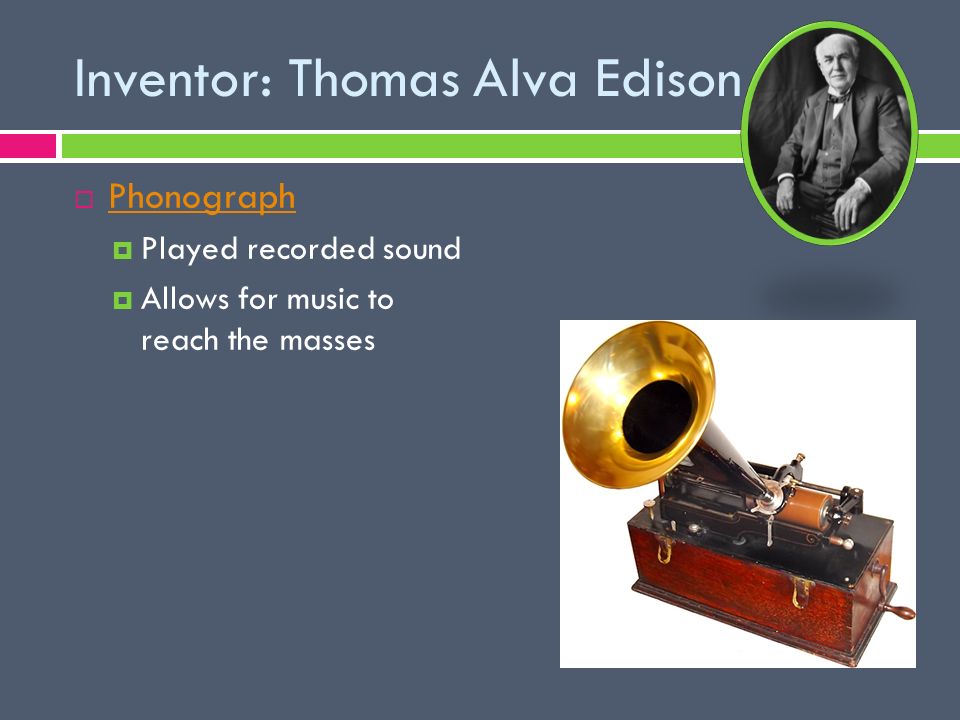 Inventor: Thomas Alva Edison

Phonograph

Played recorded sound

Allows for music to reach the masses